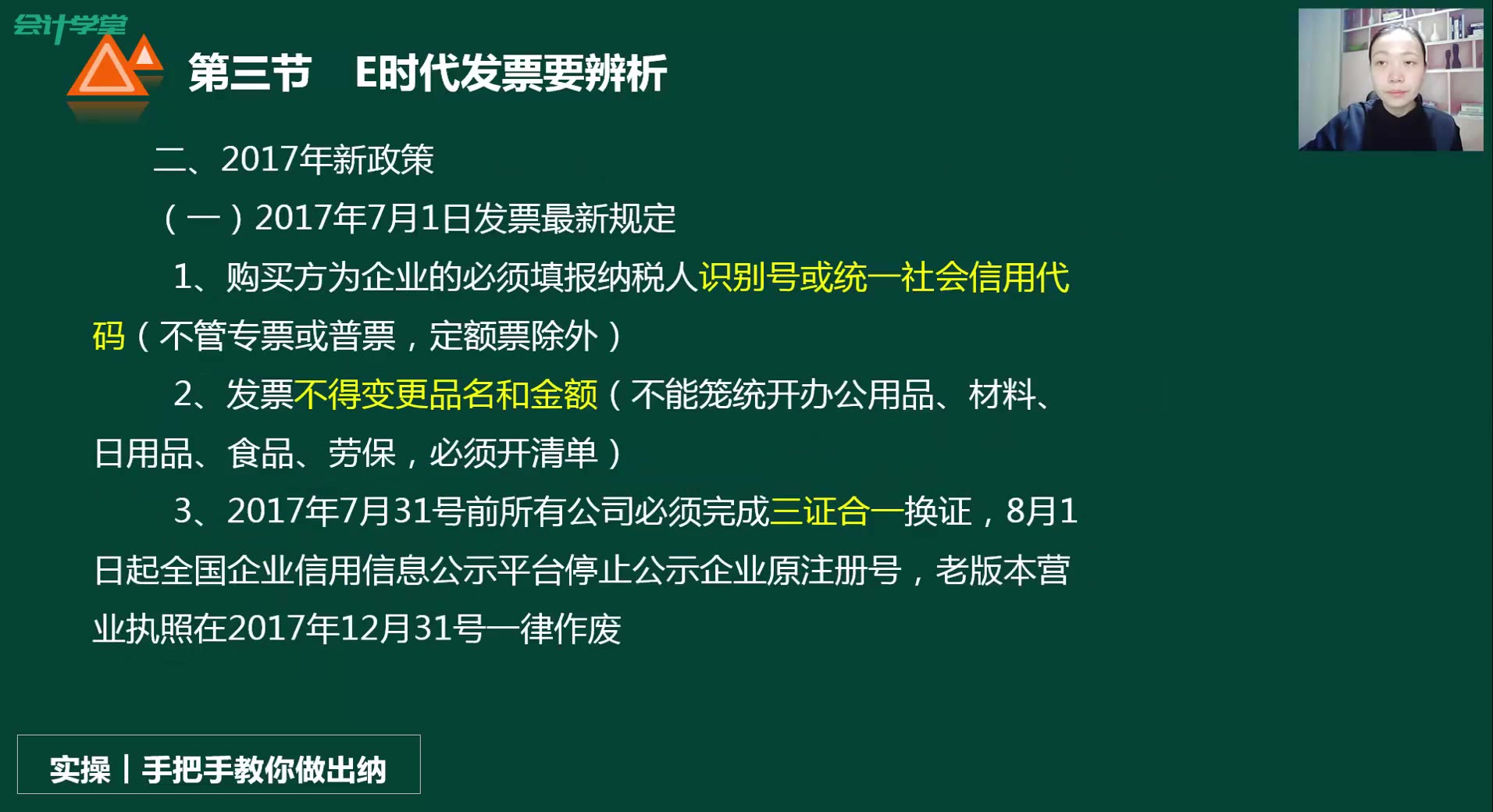 会计学堂

第三节　E时代发票要辨析

二、2017年新政策

（一）2017年7月1日发票最新规定

1、购买方为企业的必须填报纳税人识别号或统一社会信用代码（不管专票或普票，定额票除外）

2、发票不得变更品名和金额（不能笼统开办公用品、材料、日用品、食品、劳保，必须开清单）

3、2017年7月31号前所有公司必须完成三证合一换证，8月1日起全国企业信用信息公示平台停止公示企业原注册号，老版本营业执照在2017年12月31号一律作废

实操｜手把手教你做出纳